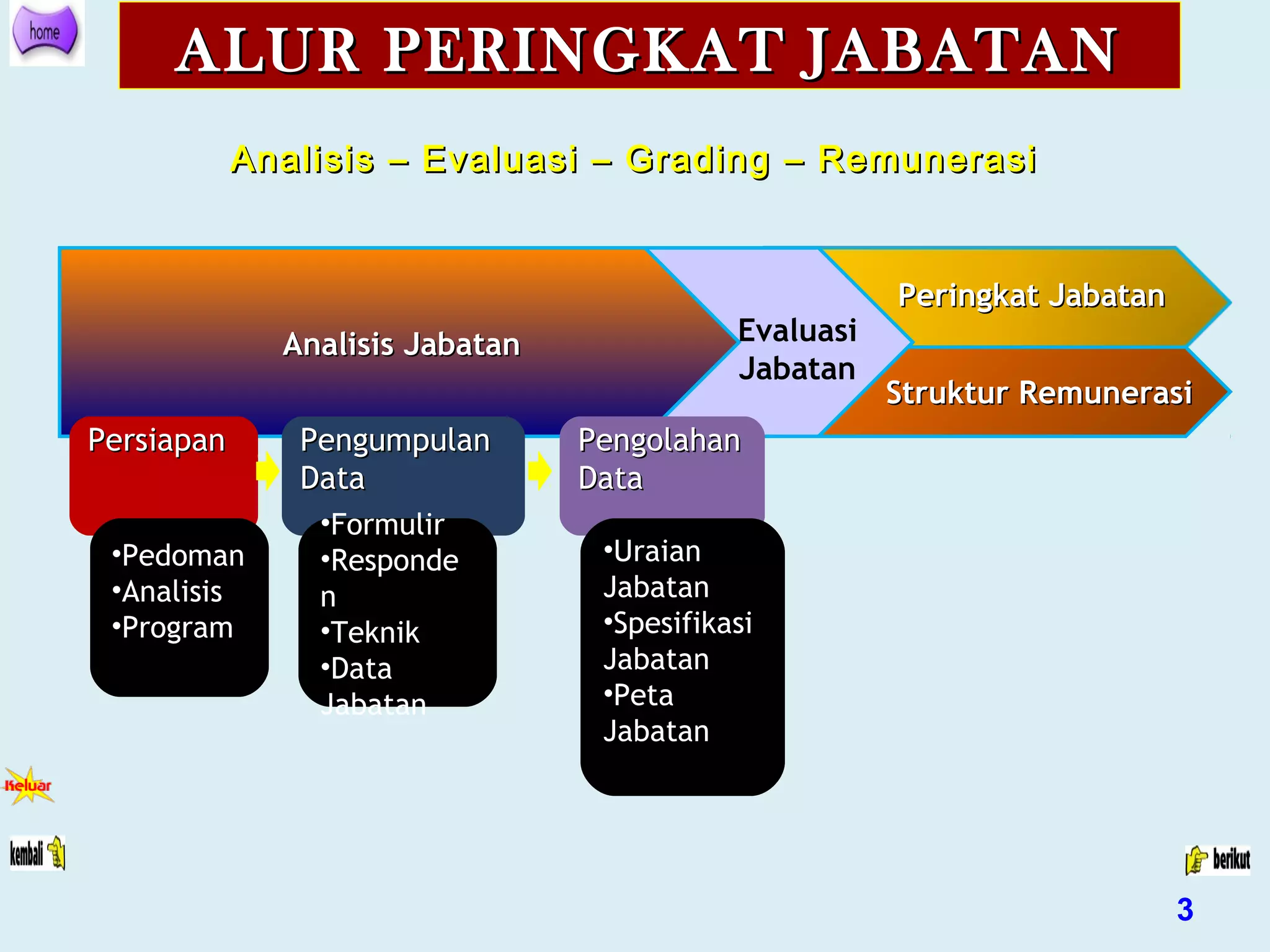 home

ALUR PERINGKAT JABATAN

Analisis – Evaluasi – Grading – Remunerasi

Analisis Jabatan

Evaluasi Jabatan

Peringkat Jabatan

Struktur Remunerasi

Persiapan

•Pedoman
•Analisis
•Program

Pengumpulan Data

•Formulir
•Responden
•Teknik
•Data Jabatan

Pengolahan Data

•Uraian Jabatan
•Spesifikasi Jabatan
•Peta Jabatan

Keluar

kembali

berikut

3